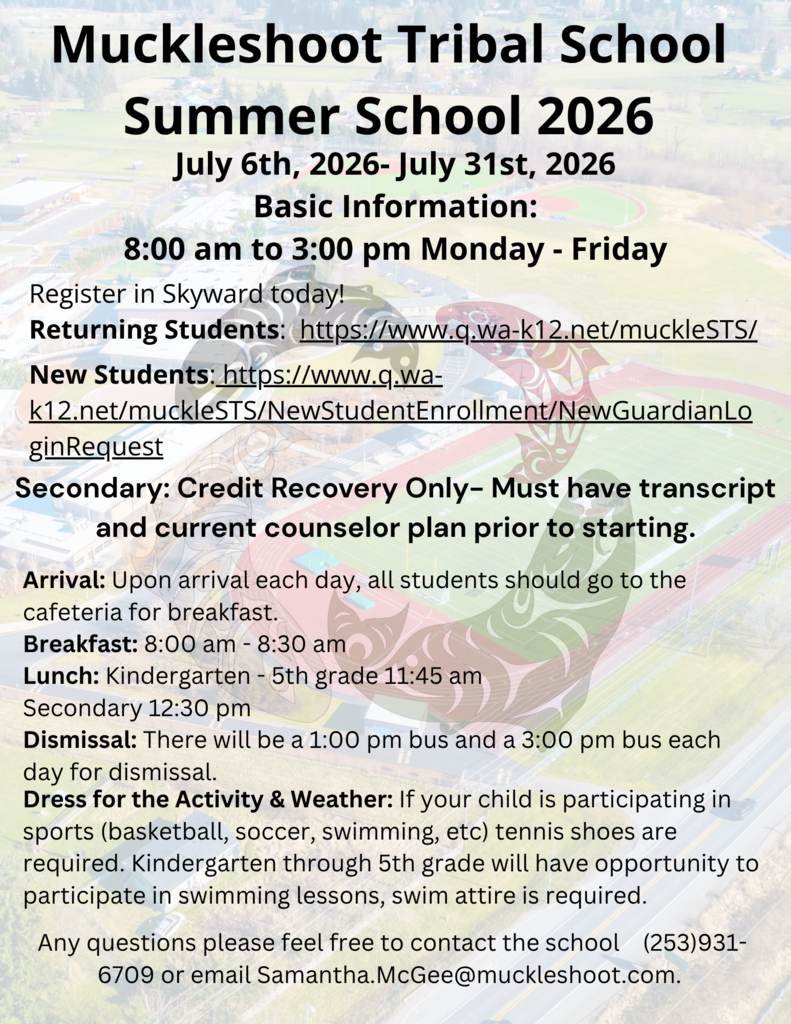 Muckleshoot Tribal School
Summer School 2026
July 6th, 2026- July 31st, 2026
Basic Information:
8:00 am to 3:00 pm Monday - Friday

Register in Skyward today!
Returning Students: https://www.q.wa-k12.net/muckleSTS/
New Students: https://www.q.wa-k12.net/muckleSTS/NewStudentEnrollment/NewGuardianLoginRequest

Secondary: Credit Recovery Only– Must have transcript and current counselor plan prior to starting.

Arrival: Upon arrival each day, all students should go to the cafeteria for breakfast.
Breakfast: 8:00 am - 8:30 am
Lunch: Kindergarten - 5th grade 11:45 am
Secondary 12:30 pm
Dismissal: There will be a 1:00 pm bus and a 3:00 pm bus each day for dismissal.
Dress for the Activity & Weather: If your child is participating in sports (basketball, soccer, swimming, etc) tennis shoes are required. Kindergarten through 5th grade will have opportunity to participate in swimming lessons, swim attire is required.

Any questions please feel free to contact the school (253)931-6709 or email Samantha.McGee@muckleshoot.com.